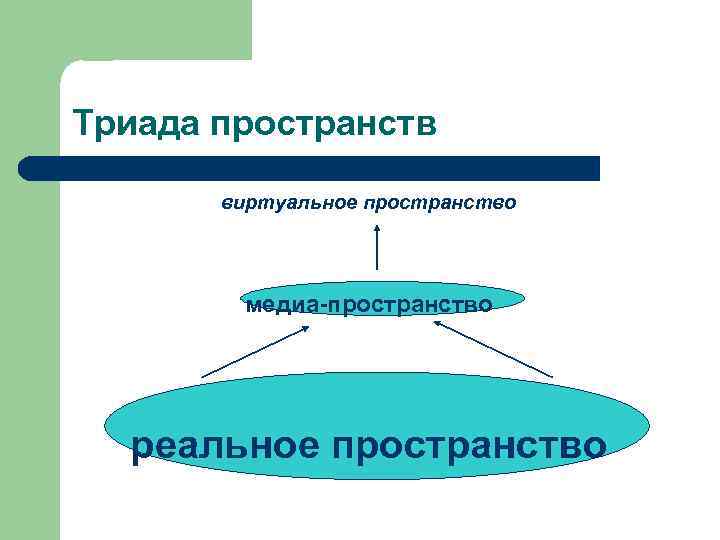 Триада пространств

виртуальное пространство

медиа-пространство

реальное пространство